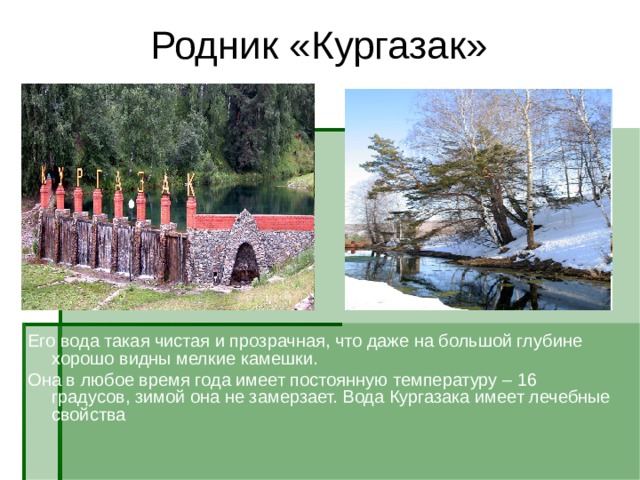 Родник «Кургазак»

КУРГАЗАК

Его вода такая чистая и прозрачная, что даже на большой глубине хорошо видны мелкие камешки.

Она в любое время года имеет постоянную температуру – 16 градусов, зимой она не замерзает. Вода Кургазака имеет лечебные свойства